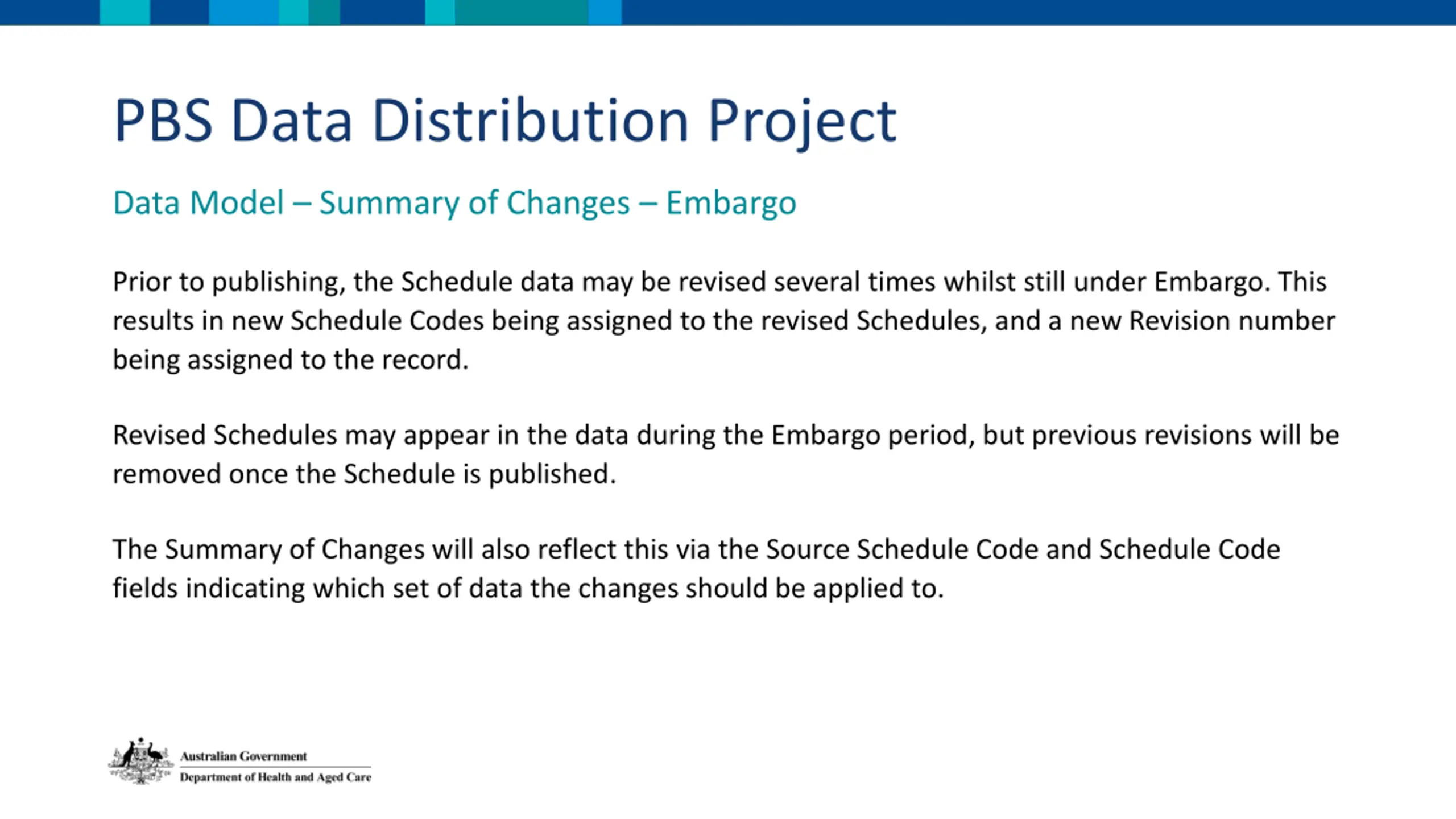 PBS Data Distribution Project

Data Model – Summary of Changes – Embargo

Prior to publishing, the Schedule data may be revised several times whilst still under Embargo. This results in new Schedule Codes being assigned to the revised Schedules, and a new Revision number being assigned to the record.

Revised Schedules may appear in the data during the Embargo period, but previous revisions will be removed once the Schedule is published.

The Summary of Changes will also reflect this via the Source Schedule Code and Schedule Code fields indicating which set of data the changes should be applied to.

Australian Government
Department of Health and Aged Care